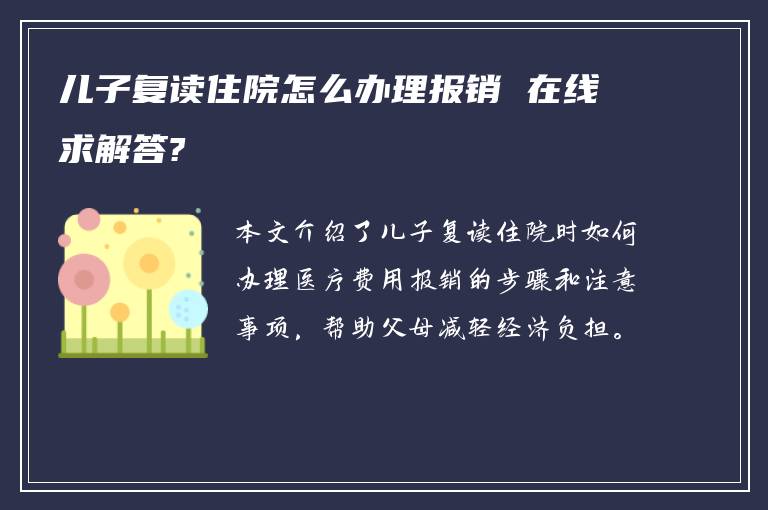 儿子复读住院怎么办理报销 在线求解答?

本文介绍了儿子复读住院时如何办理医疗费用报销的步骤和注意事项，帮助父母减轻经济负担。